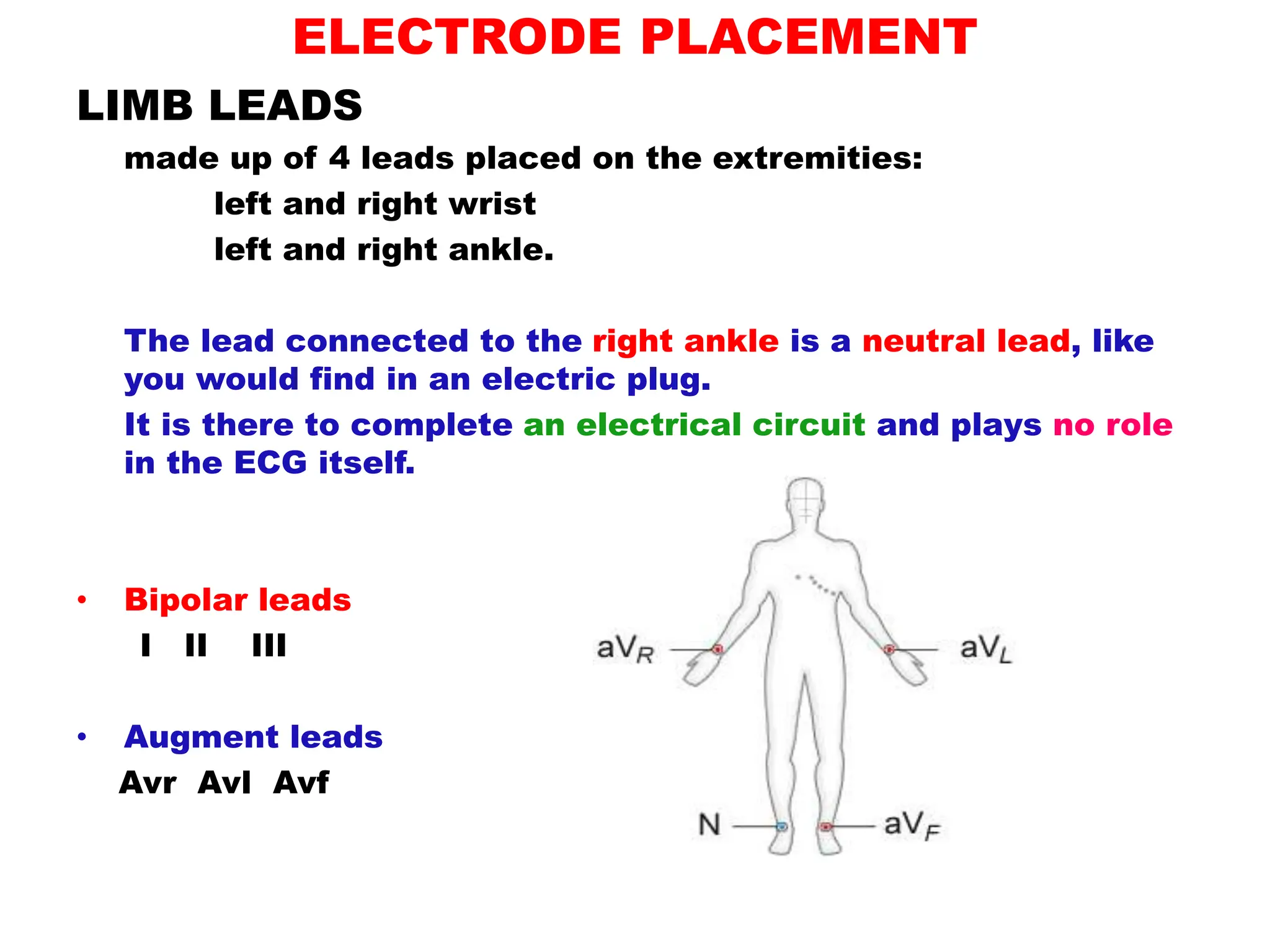 ELECTRODE PLACEMENT

LIMB LEADS

made up of 4 leads placed on the extremities:

left and right wrist

left and right ankle.

The lead connected to the right ankle is a neutral lead, like you would find in an electric plug.

It is there to complete an electrical circuit and plays no role in the ECG itself.

• Bipolar leads

I II III

• Augment leads

Avr Avl Avf

$aV_R$

$aV_L$

N

$aV_F$